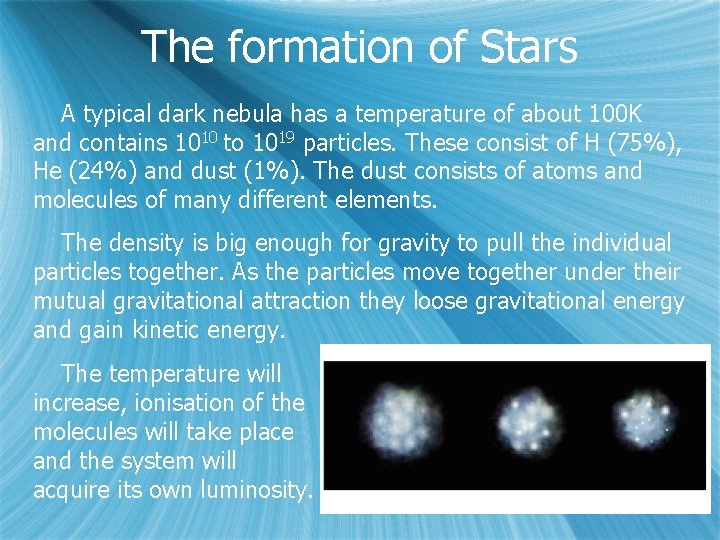 The formation of Stars

A typical dark nebula has a temperature of about 100K and contains $10^{10}$ to $10^{19}$ particles. These consist of H (75%), He (24%) and dust (1%). The dust consists of atoms and molecules of many different elements.

The density is big enough for gravity to pull the individual particles together. As the particles move together under their mutual gravitational attraction they loose gravitational energy and gain kinetic energy.

The temperature will increase, ionisation of the molecules will take place and the system will acquire its own luminosity.